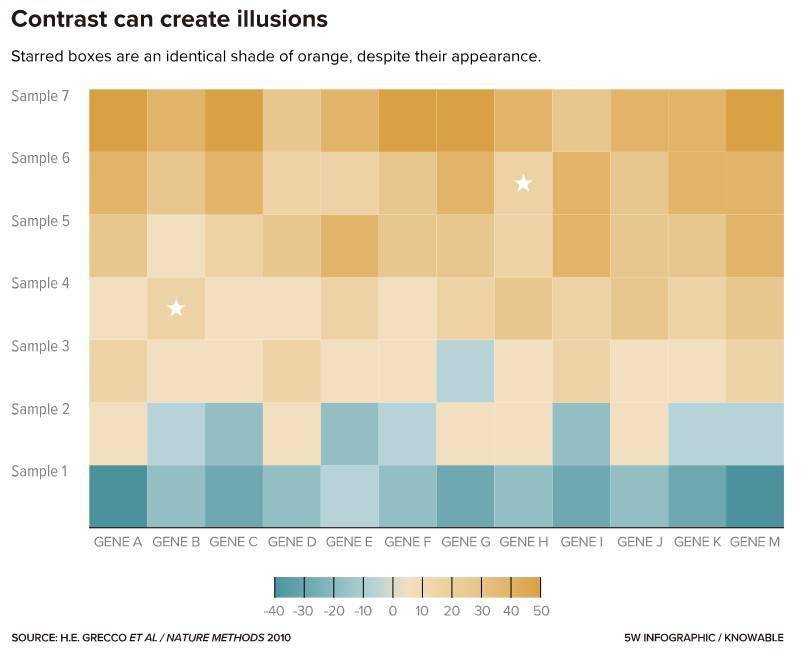 Contrast can create illusions

Starred boxes are an identical shade of orange, despite their appearance.

Sample 7
Sample 6
Sample 5
Sample 4
Sample 3
Sample 2
Sample 1

GENE A GENE B GENE C GENE D GENE E GENE F GENE G GENE H GENE I GENE J GENE K GENE M

-40 -30 -20 -10 0 10 20 30 40 50

SOURCE: H.E. GRECCO ET AL / NATURE METHODS 2010

5W INFOGRAPHIC / KNOWABLE